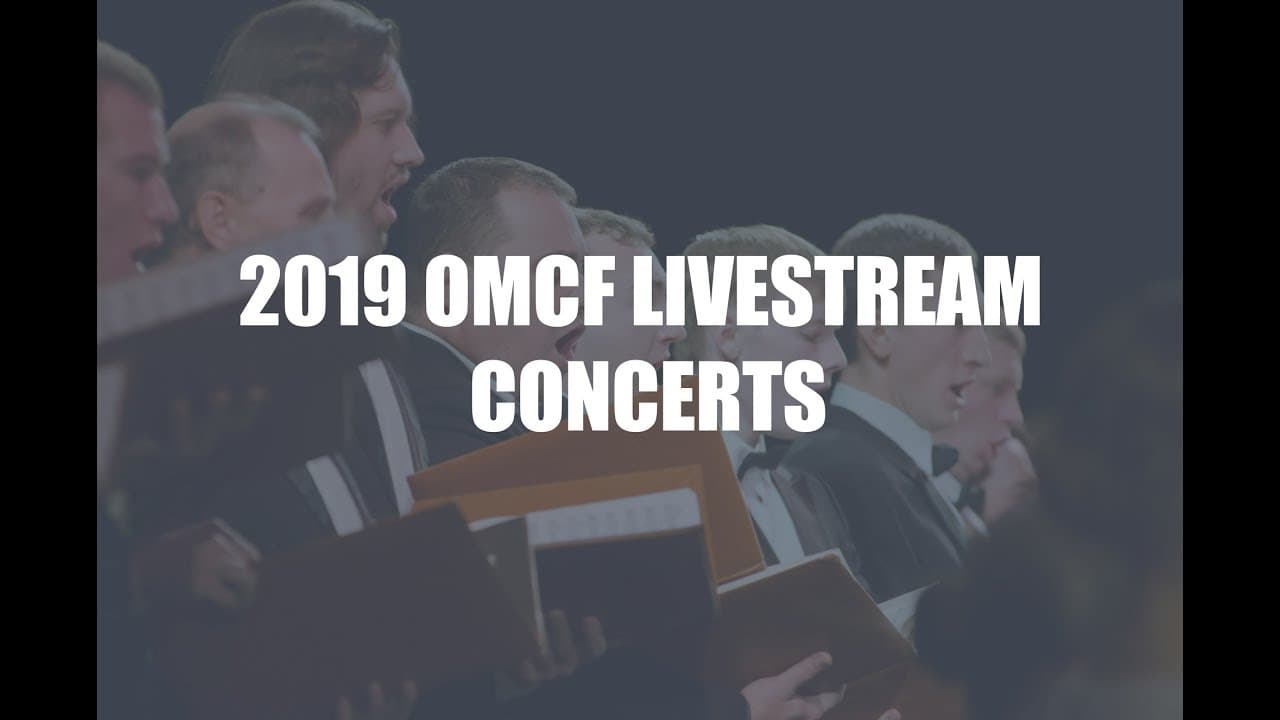 2019 OMCF LIVESTREAM CONCERTS